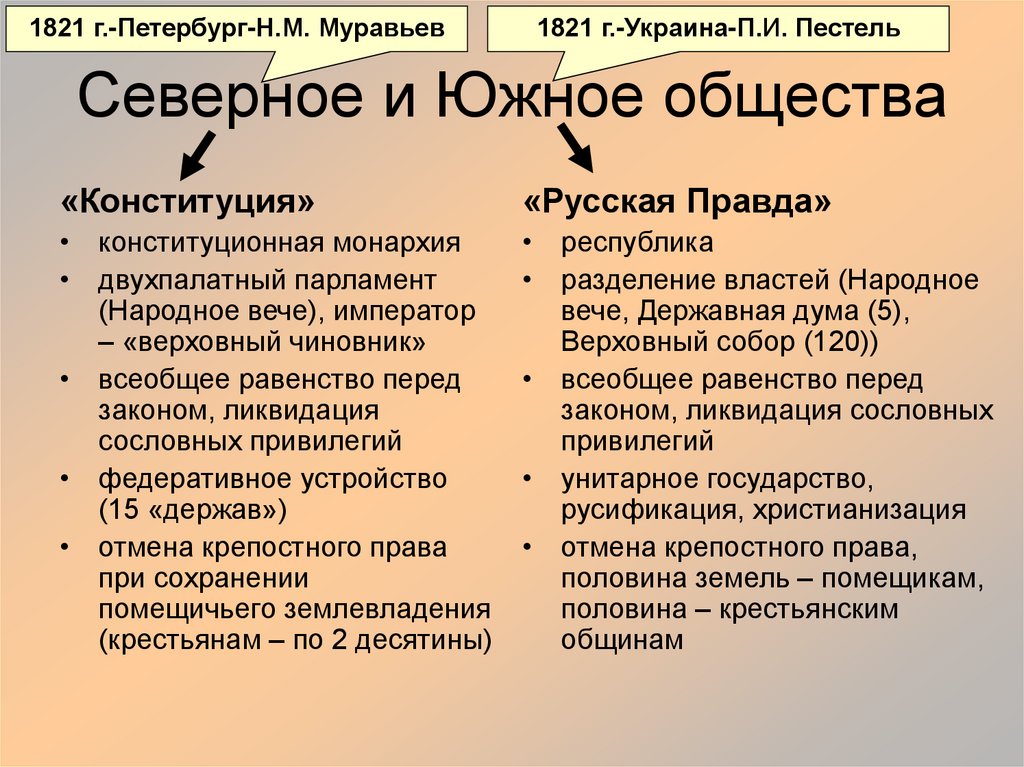 1821 г.-Петербург-Н.М. Муравьев

1821 г.-Украина-П.И. Пестель

Северное и Южное общества

«Конституция»
• конституционная монархия
• двухпалатный парламент (Народное вече), император – «верховный чиновник»
• всеобщее равенство перед законом, ликвидация сословных привилегий
• федеративное устройство (15 «держав»)
• отмена крепостного права при сохранении помещичьего землевладения (крестьянам – по 2 десятины)

«Русская Правда»
• республика
• разделение властей (Народное вече, Державная дума (5), Верховный собор (120))
• всеобщее равенство перед законом, ликвидация сословных привилегий
• унитарное государство, русификация, христианизация
• отмена крепостного права, половина земель – помещикам, половина – крестьянским общинам